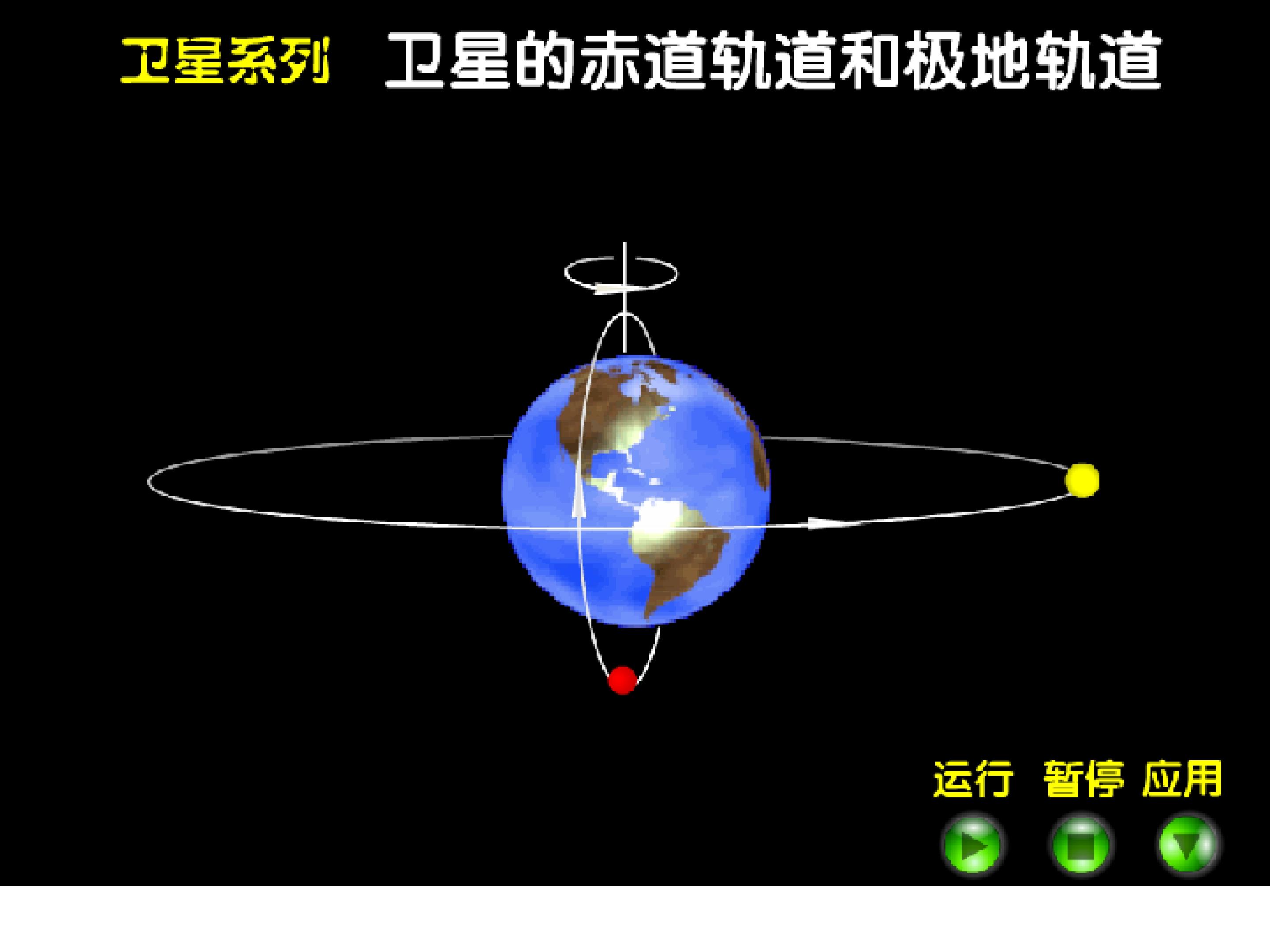 卫星系列 卫星的赤道轨道和极地轨道

运行 暂停 应用